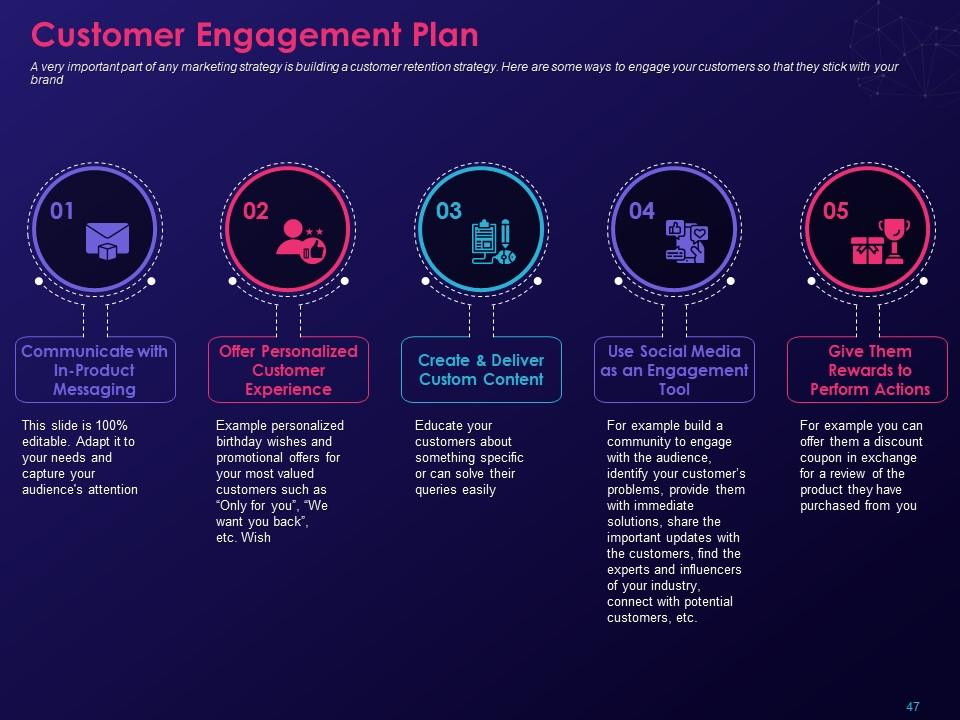 Customer Engagement Plan

A very important part of any marketing strategy is building a customer retention strategy. Here are some ways to engage your customers so that they stick with your brand

01

Communicate with In-Product Messaging

This slide is 100% editable. Adapt it to your needs and capture your audience's attention

02

Offer Personalized Customer Experience

Example personalized birthday wishes and promotional offers for your most valued customers such as "Only for you", "We want you back", etc. Wish

03

Create & Deliver Custom Content

Educate your customers about something specific or can solve their queries easily

04

Use Social Media as an Engagement Tool

For example build a community to engage with the audience, identify your customer's problems, provide them with immediate solutions, share the important updates with the customers, find the experts and influencers of your industry, connect with potential customers, etc.

05

Give Them Rewards to Perform Actions

For example you can offer them a discount coupon in exchange for a review of the product they have purchased from you

47